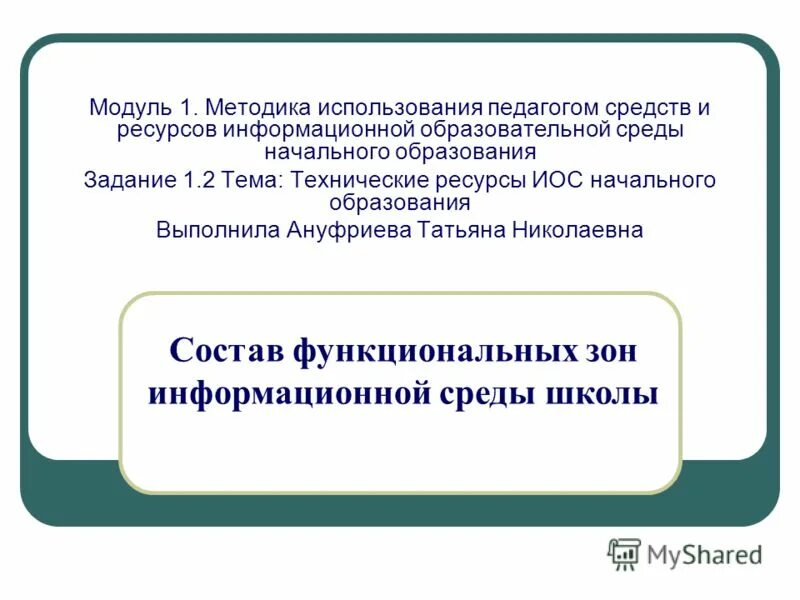 Модуль 1. Методика использования педагогом средств и ресурсов информационной образовательной среды начального образования

Задание 1.2 Тема: Технические ресурсы ИОС начального образования

Выполнила Ануфриева Татьяна Николаевна

Состав функциональных зон информационной среды школы

MyShared